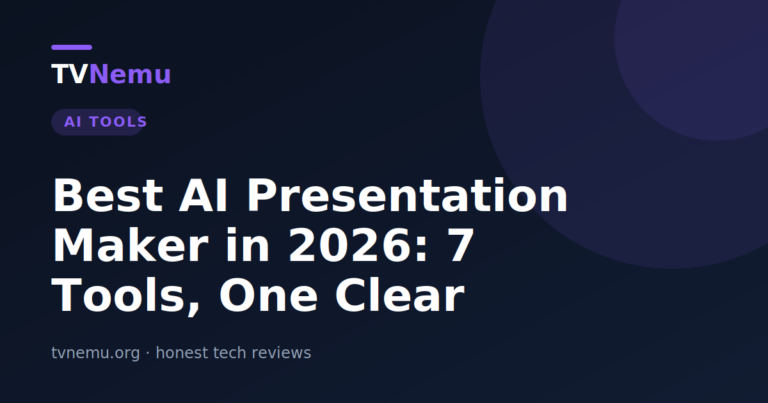 TVNemu

AI TOOLS

Best AI Presentation Maker in 2026: 7 Tools, One Clear

tvnemu.org · honest tech reviews